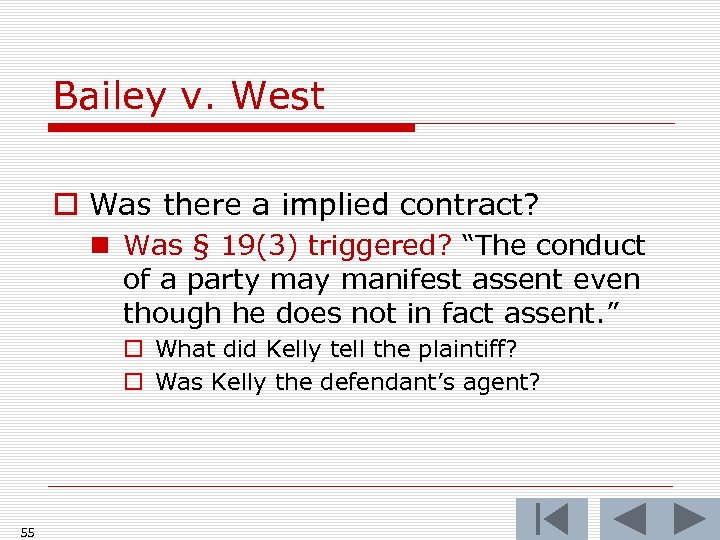 Bailey v. West

Was there a implied contract?

Was § 19(3) triggered? “The conduct of a party may manifest assent even though he does not in fact assent.”

What did Kelly tell the plaintiff?

Was Kelly the defendant’s agent?

55